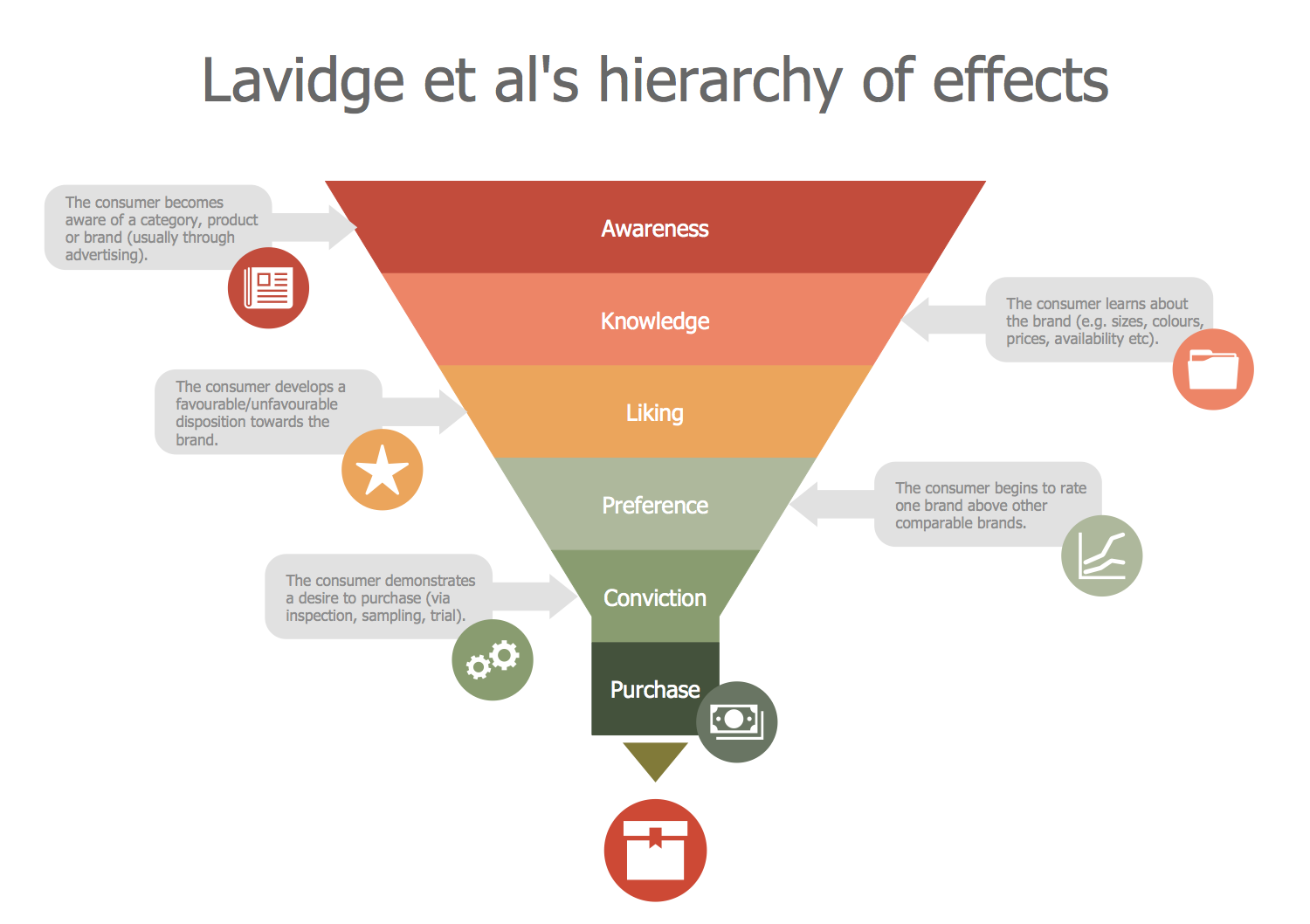 Lavidge et al's hierarchy of effects

The consumer becomes aware of a category, product or brand (usually through advertising).

Awareness

Knowledge

The consumer learns about the brand (e.g. sizes, colours, prices, availability etc).

The consumer develops a favourable/unfavourable disposition towards the brand.

Liking

Preference

The consumer begins to rate one brand above other comparable brands.

The consumer demonstrates a desire to purchase (via inspection, sampling, trial).

Conviction

Purchase